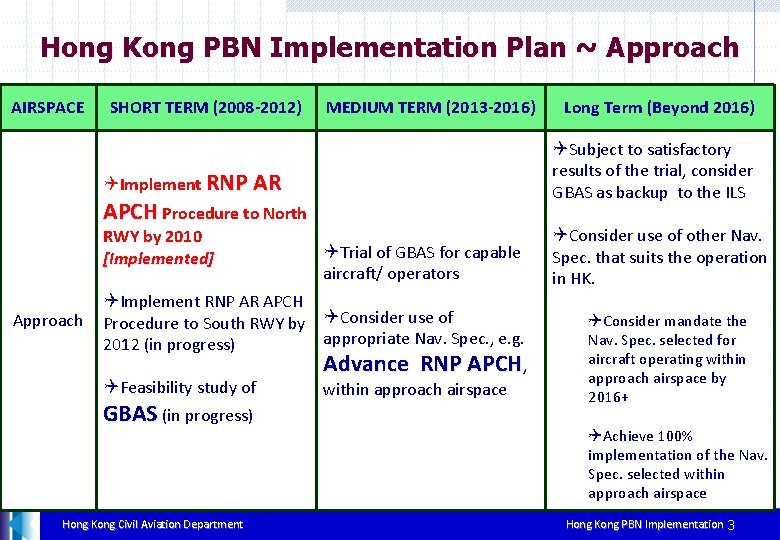 Hong Kong PBN Implementation Plan ~ Approach

| AIRSPACE | SHORT TERM (2008-2012) | MEDIUM TERM (2013-2016) | Long Term (Beyond 2016) |
|---|---|---|---|
| Approach | ✈Implement RNP AR APCH Procedure to North RWY by 2010 [Implemented] ✈Implement RNP AR APCH Procedure to South RWY by 2012 (in progress) ✈Feasibility study of GBAS (in progress) | ✈Trial of GBAS for capable aircraft/ operators ✈Consider use of appropriate Nav. Spec., e.g. Advance RNP APCH, within approach airspace | ✈Subject to satisfactory results of the trial, consider GBAS as backup to the ILS ✈Consider use of other Nav. Spec. that suits the operation in HK. ✈Consider mandate the Nav. Spec. selected for aircraft operating within approach airspace by 2016+ ✈Achieve 100% implementation of the Nav. Spec. selected within approach airspace |

Hong Kong Civil Aviation Department

Hong Kong PBN Implementation 3